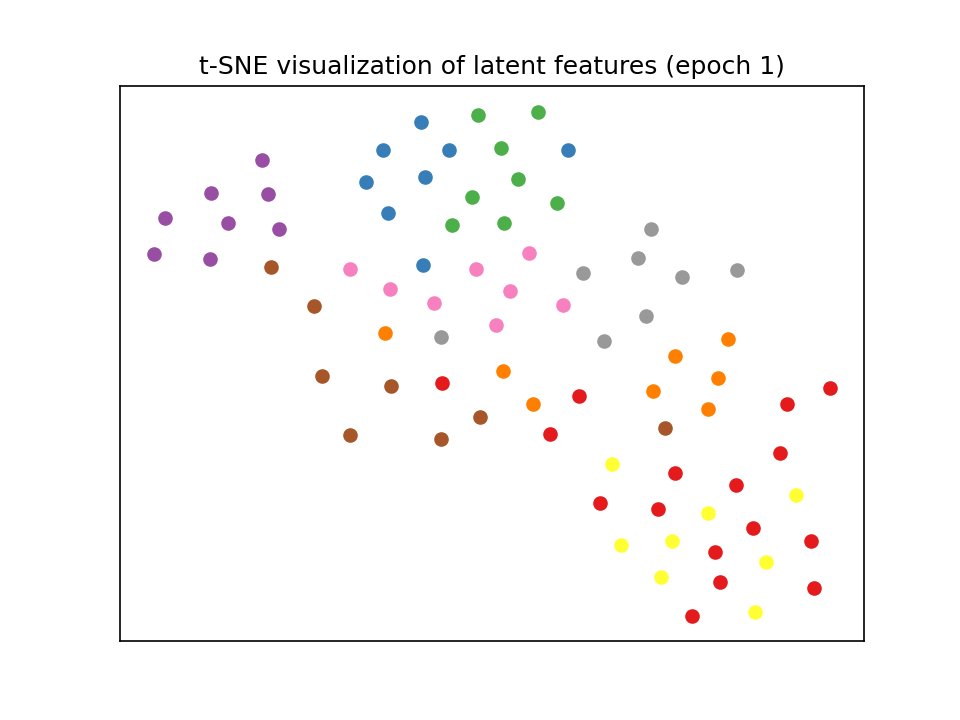 t-SNE visualization of latent features (epoch 1)